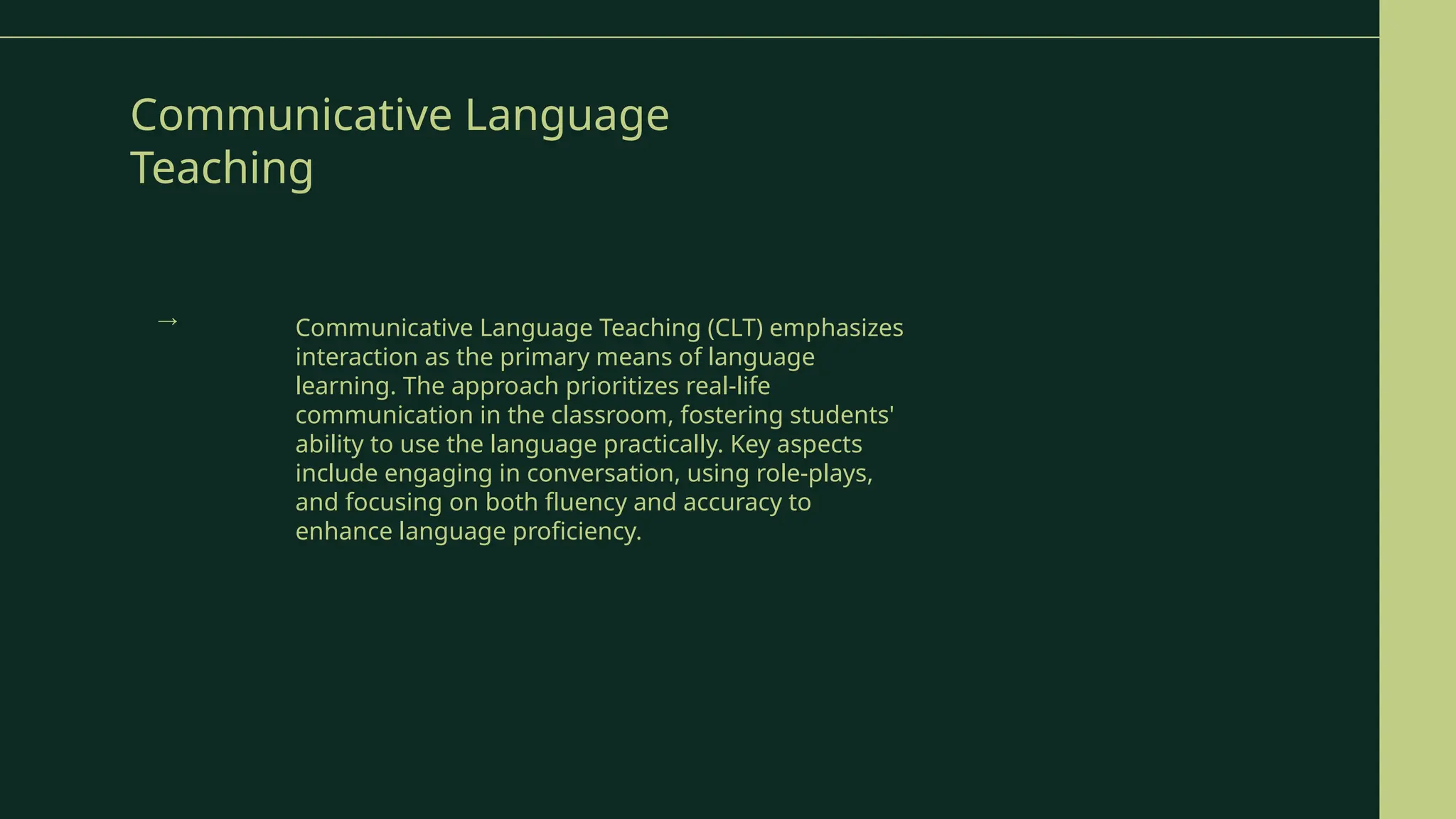 Communicative Language Teaching

→ Communicative Language Teaching (CLT) emphasizes interaction as the primary means of language learning. The approach prioritizes real-life communication in the classroom, fostering students' ability to use the language practically. Key aspects include engaging in conversation, using role-plays, and focusing on both fluency and accuracy to enhance language proficiency.